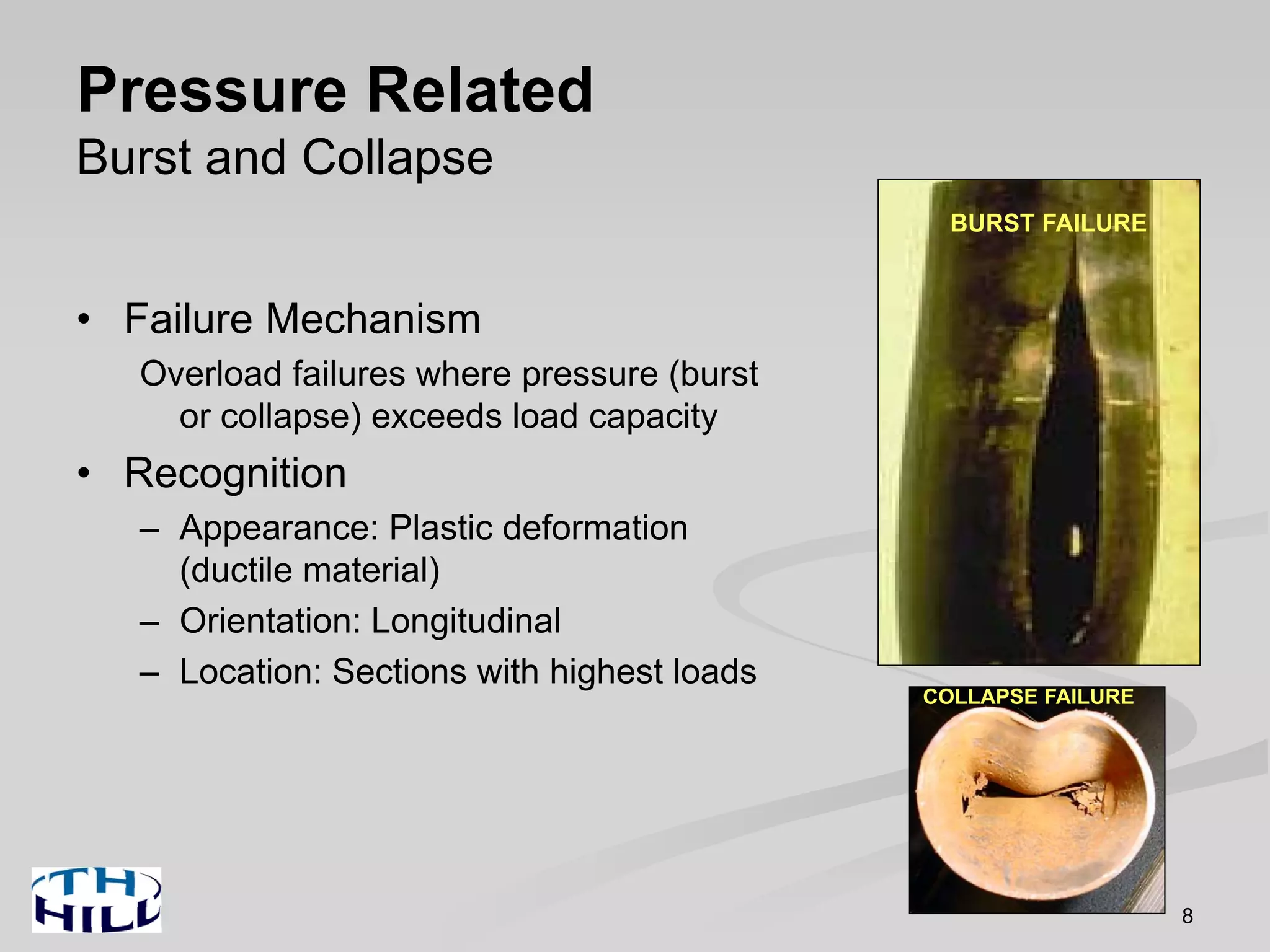 Pressure Related
Burst and Collapse

• Failure Mechanism
Overload failures where pressure (burst or collapse) exceeds load capacity
• Recognition
– Appearance: Plastic deformation (ductile material)
– Orientation: Longitudinal
– Location: Sections with highest loads

BURST FAILURE

COLLAPSE FAILURE

TH HILL

8